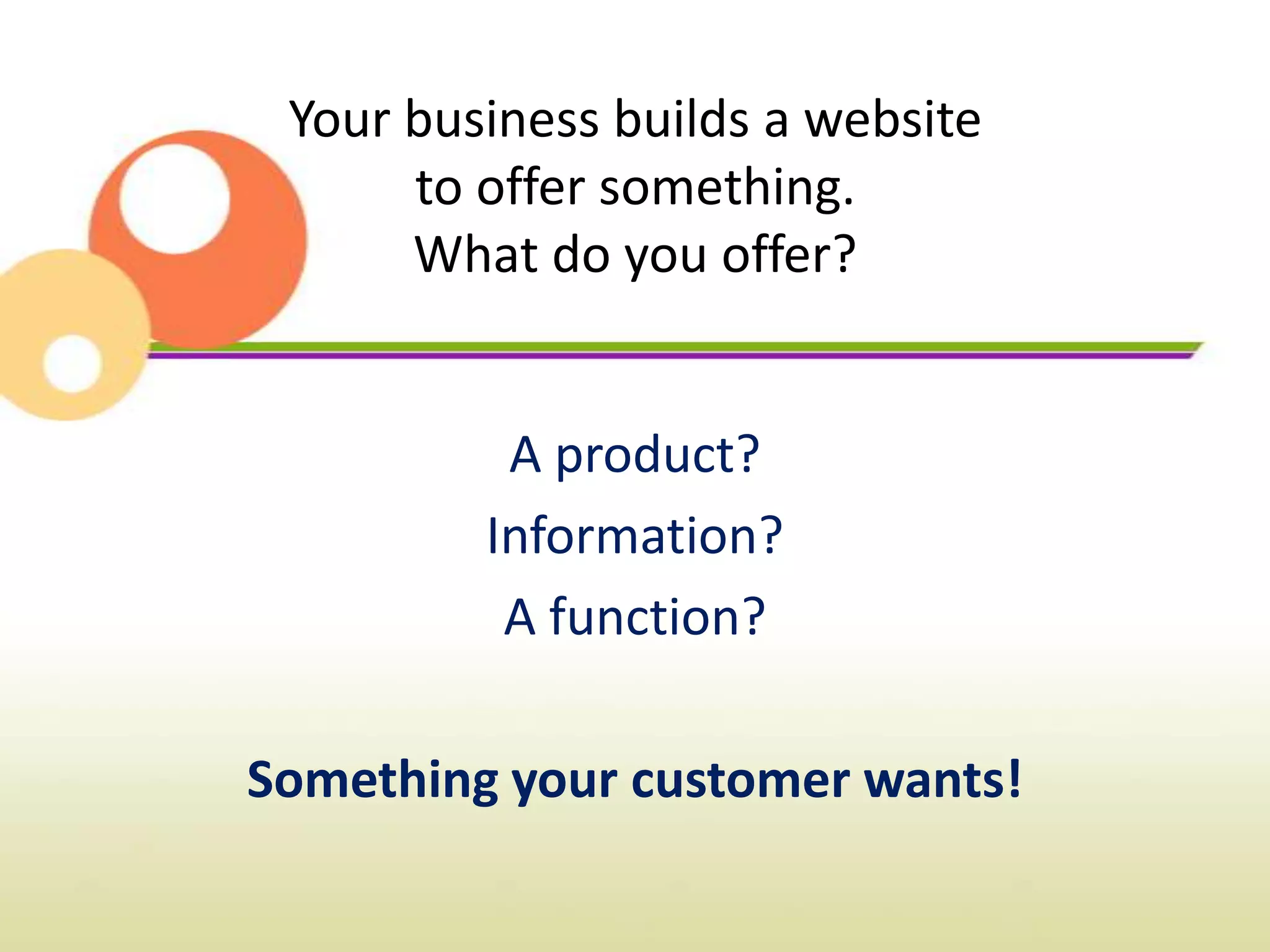 Your business builds a website to offer something.
What do you offer?

A product?

Information?

A function?

Something your customer wants!